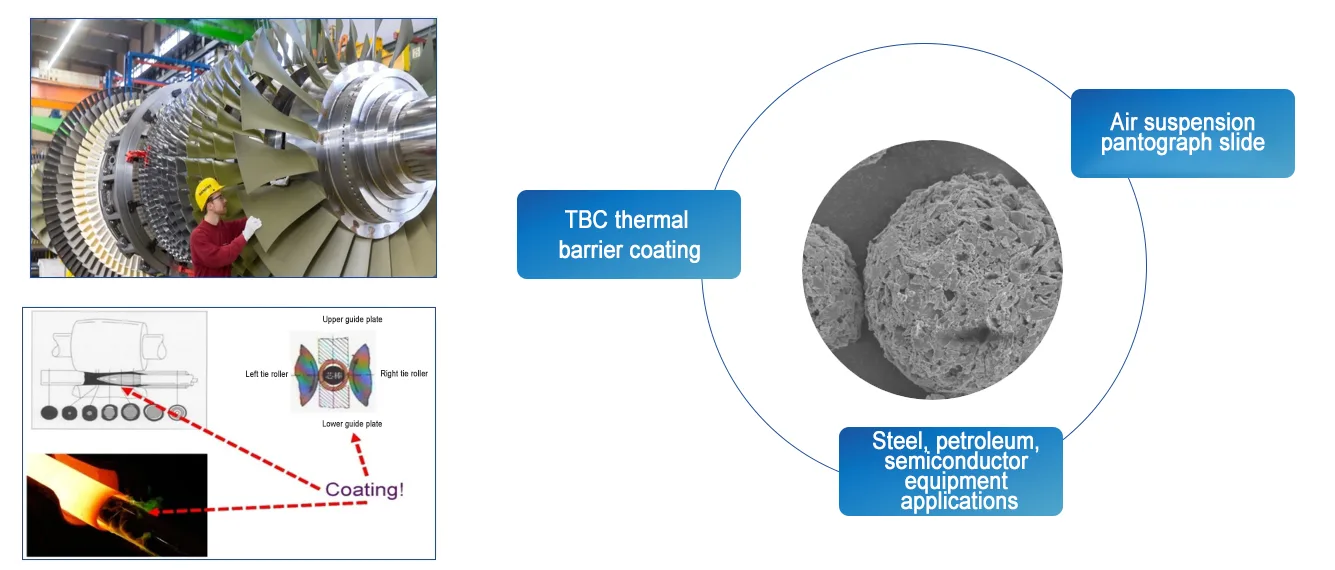 Upper guide plate

Left tie roller

Right tie roller

Lower guide plate

Coating!

TBC thermal barrier coating

Air suspension pantograph slide

Steel, petroleum, semiconductor equipment applications